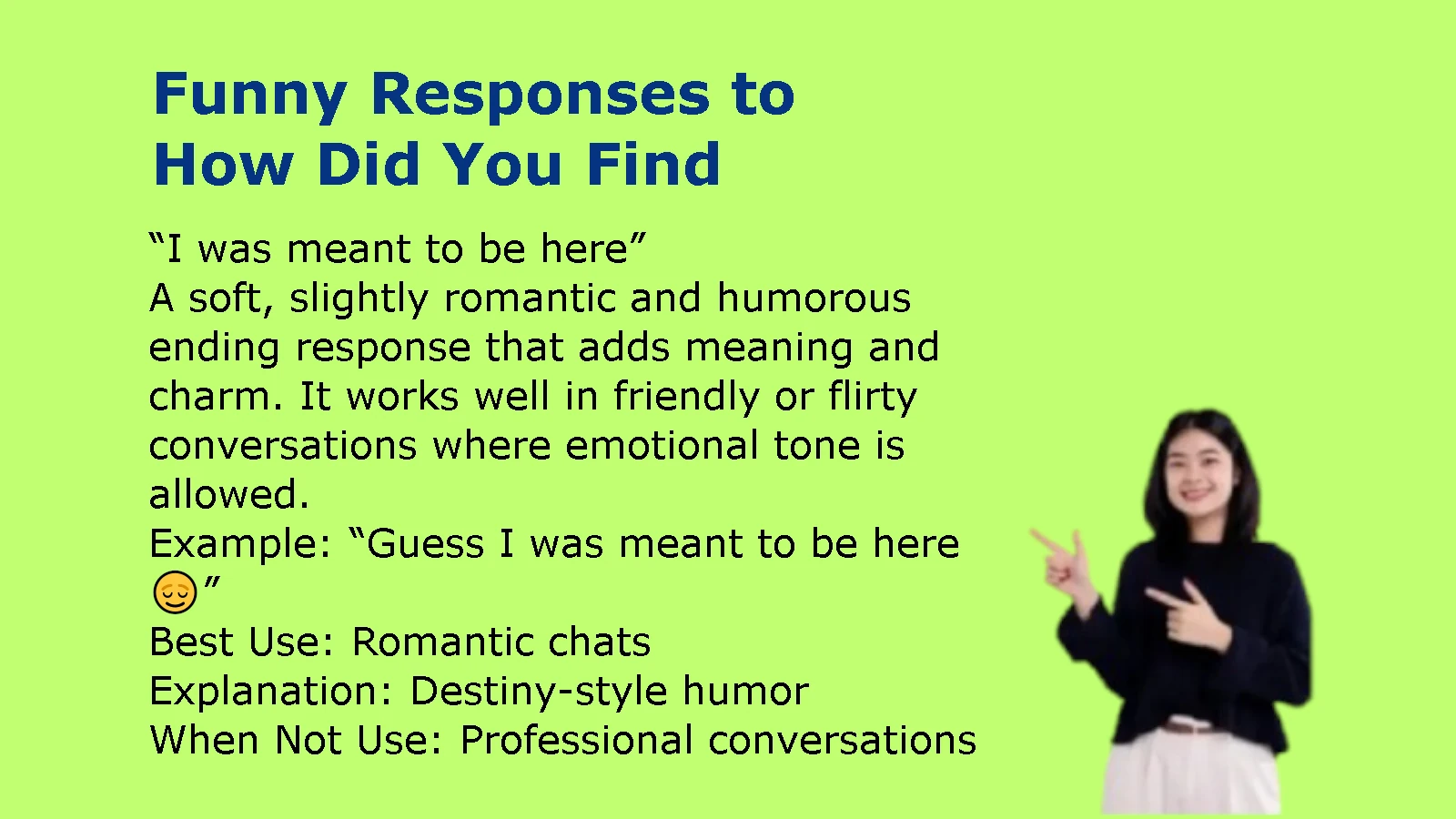 Funny Responses to How Did You Find

“I was meant to be here”
A soft, slightly romantic and humorous ending response that adds meaning and charm. It works well in friendly or flirty conversations where emotional tone is allowed.
Example: “Guess I was meant to be here 😌”
Best Use: Romantic chats
Explanation: Destiny-style humor
When Not Use: Professional conversations